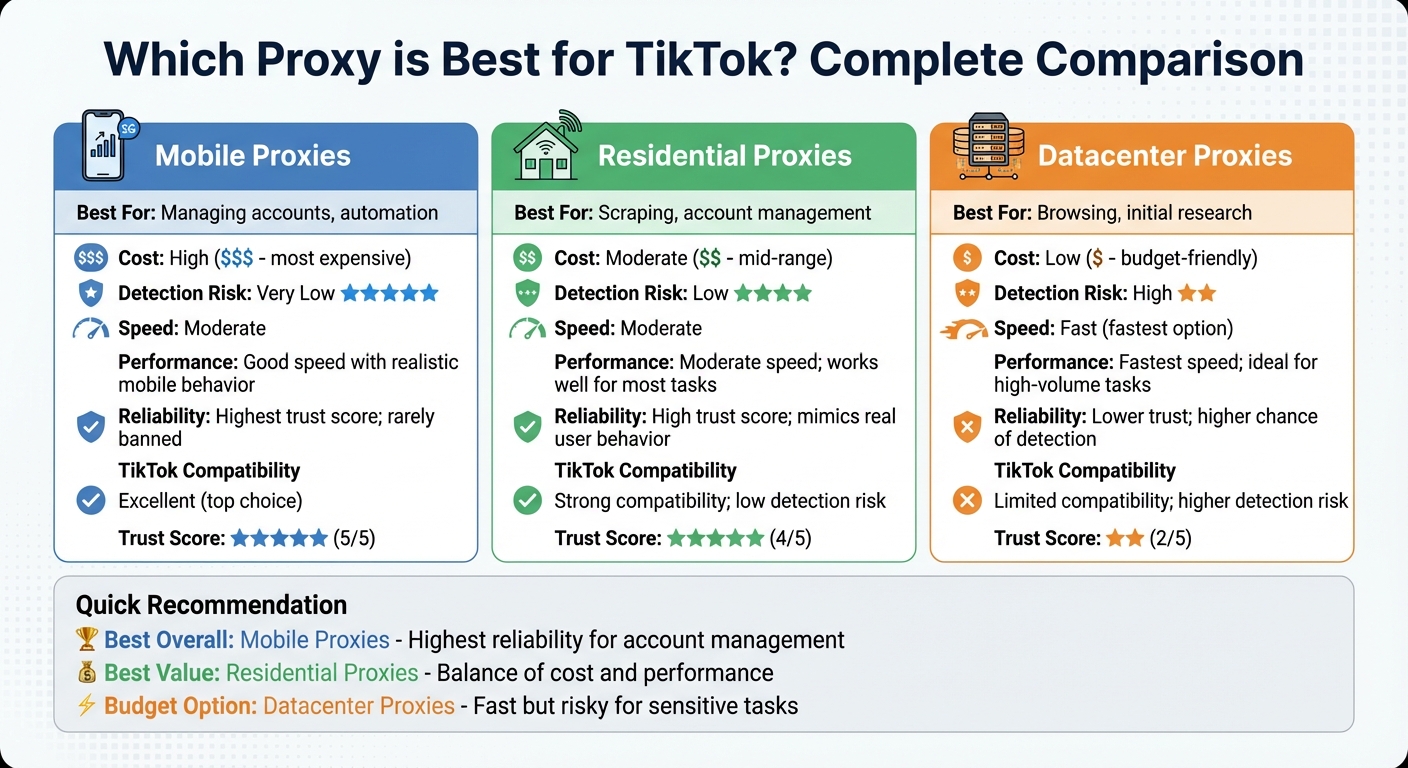 Which Proxy is Best for TikTok? Complete Comparison

5G

Mobile Proxies

Best For: Managing accounts, automation

$$$ Cost: High ($$$ - most expensive)

Detection Risk: Very Low ★★★★★

Speed: Moderate

Performance: Good speed with realistic mobile behavior

Reliability: Highest trust score; rarely banned

TikTok Compatibility

Excellent (top choice)

Trust Score: ★★★★★ (5/5)

Residential Proxies

Best For: Scraping, account management

$$ Cost: Moderate ($$ - mid-range)

Detection Risk: Low ★★★★

Speed: Moderate

Performance: Moderate speed; works well for most tasks

Reliability: High trust score; mimics real user behavior

TikTok Compatibility

Strong compatibility; low detection risk

Trust Score: ★★★★★ (4/5)

Datacenter Proxies

Best For: Browsing, initial research

$ Cost: Low ($ - budget-friendly)

Detection Risk: High ★★

Speed: Fast (fastest option)

Performance: Fastest speed; ideal for high-volume tasks

Reliability: Lower trust; higher chance of detection

TikTok Compatibility

Limited compatibility; higher detection risk

Trust Score: ★★ (2/5)

Quick Recommendation

Best Overall: Mobile Proxies - Highest reliability for account management

Best Value: Residential Proxies - Balance of cost and performance

Budget Option: Datacenter Proxies - Fast but risky for sensitive tasks